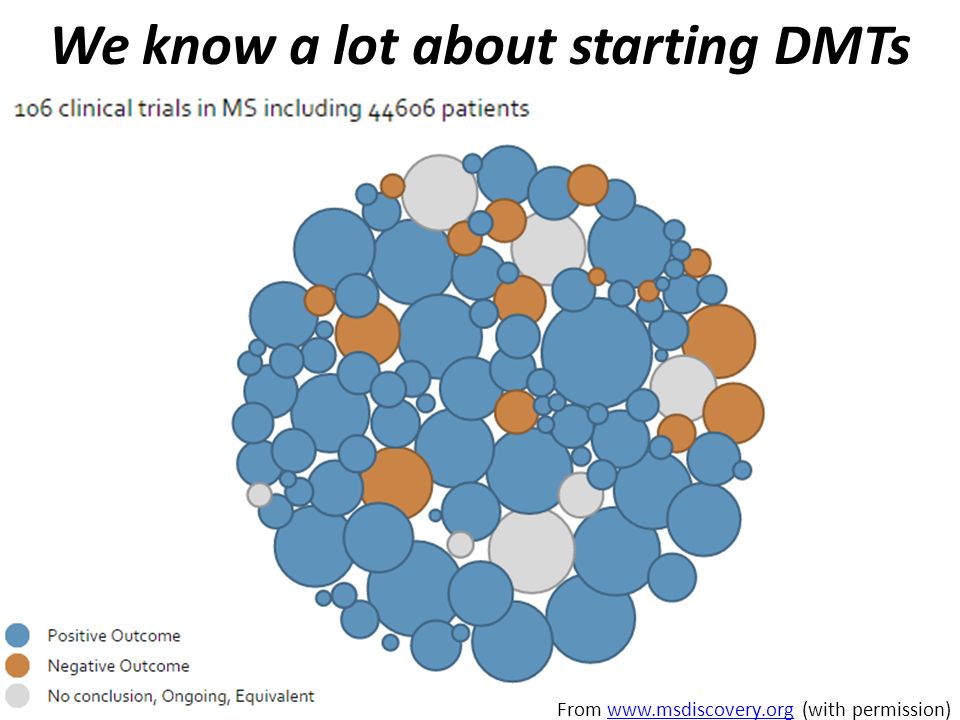 We know a lot about starting DMTs

106 clinical trials in MS including 44606 patients

Positive Outcome
Negative Outcome
No conclusion, Ongoing, Equivalent

From www.msdiscovery.org (with permission)